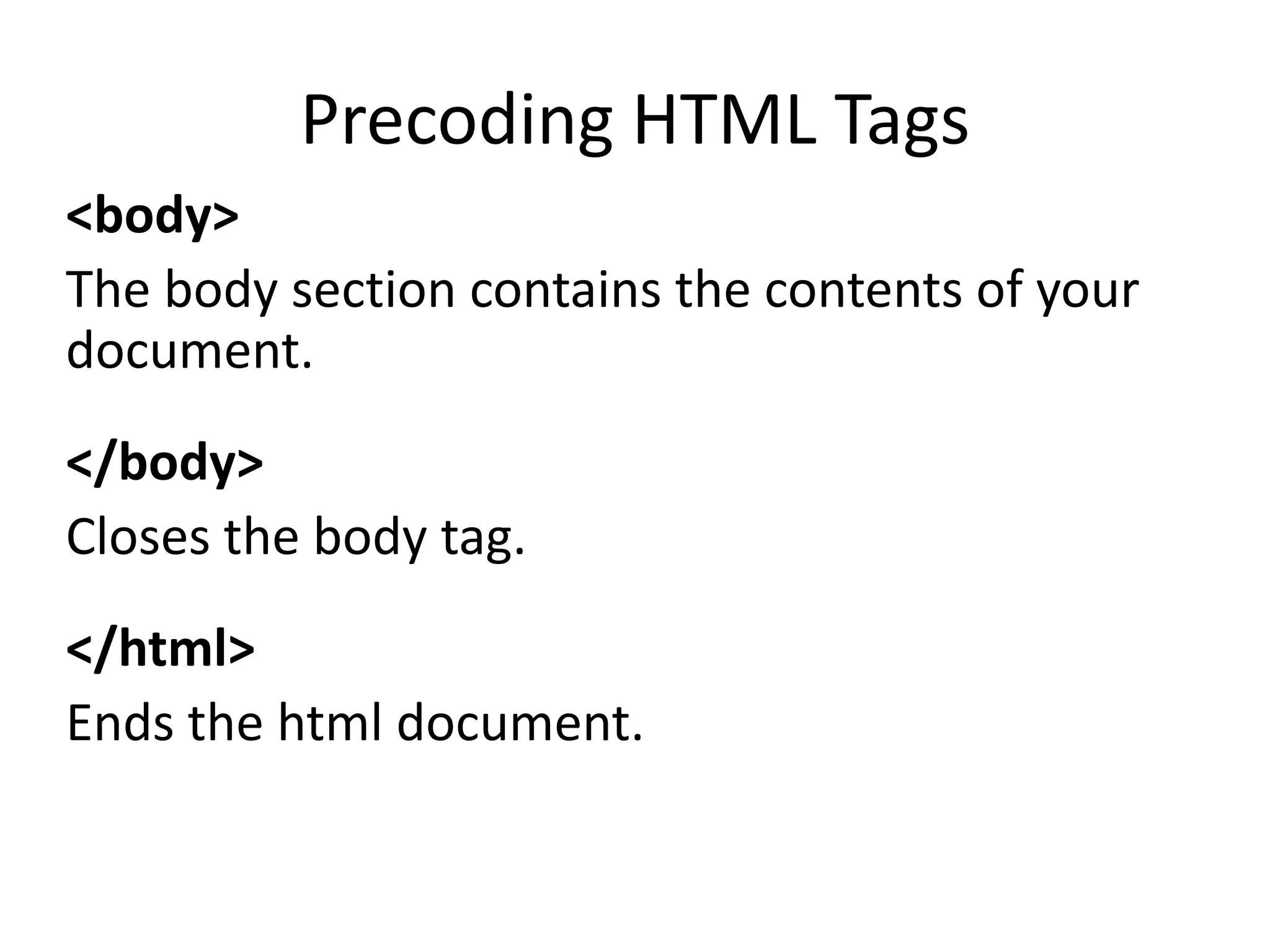 Precoding HTML Tags

<body>
The body section contains the contents of your document.

</body>
Closes the body tag.

</html>
Ends the html document.